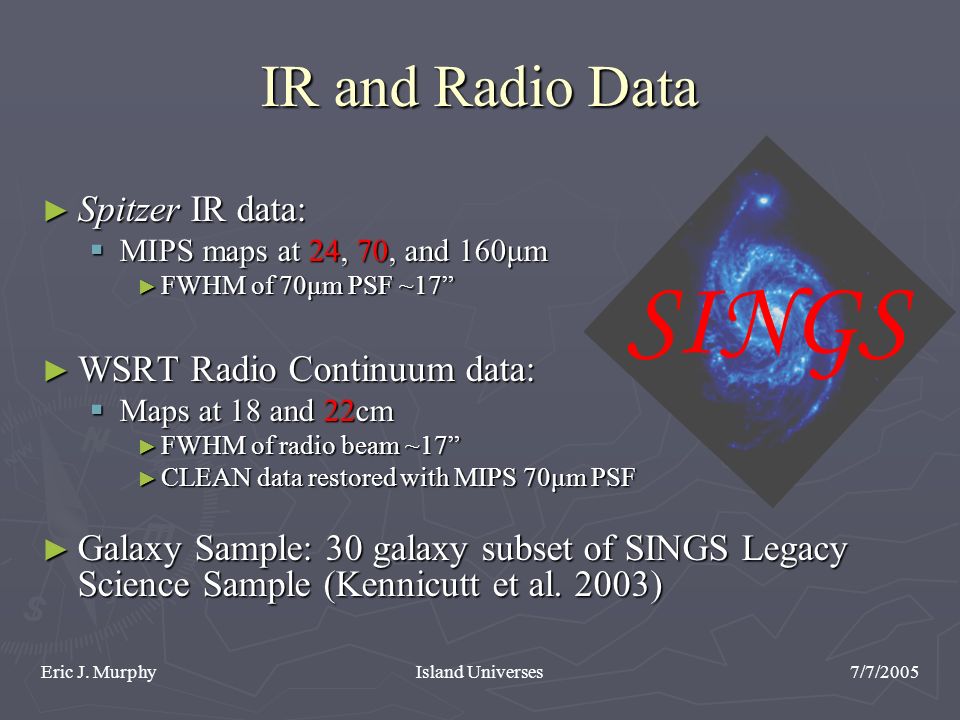 IR and Radio Data

► Spitzer IR data:
▪ MIPS maps at 24, 70, and 160μm
► FWHM of 70μm PSF ~17”

► WSRT Radio Continuum data:
▪ Maps at 18 and 22cm
► FWHM of radio beam ~17”
► CLEAN data restored with MIPS 70μm PSF

► Galaxy Sample: 30 galaxy subset of SINGS Legacy Science Sample (Kennicutt et al. 2003)

SINGS

Eric J. Murphy

Island Universes

7/7/2005